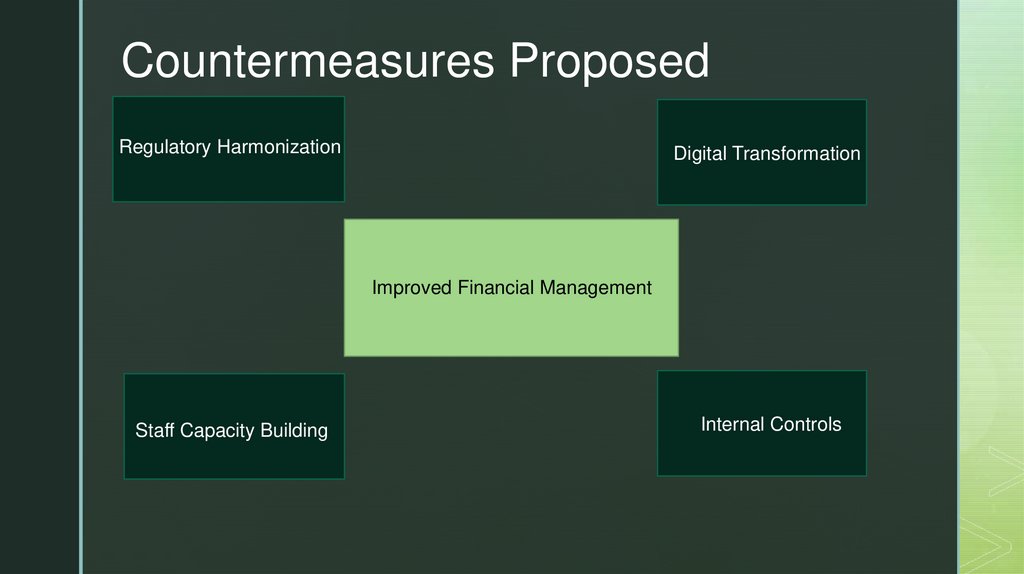 Countermeasures Proposed

Regulatory Harmonization

Digital Transformation

Improved Financial Management

Staff Capacity Building

Internal Controls